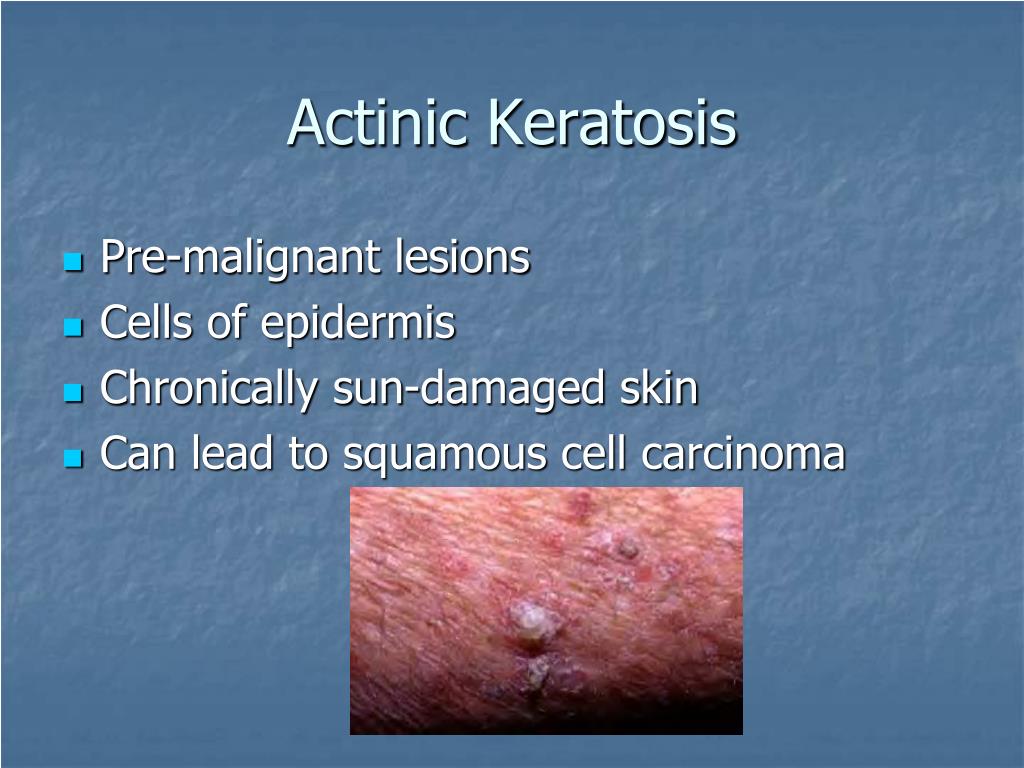 Actinic Keratosis

- Pre-malignant lesions
- Cells of epidermis
- Chronically sun-damaged skin
- Can lead to squamous cell carcinoma